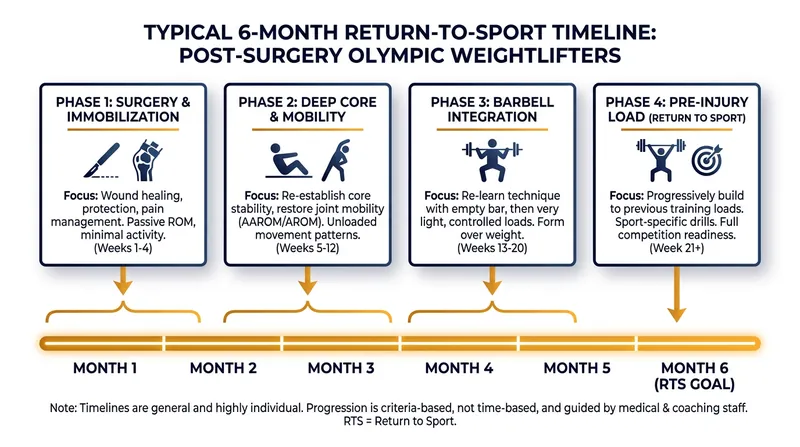 TYPICAL 6-MONTH RETURN-TO-SPORT TIMELINE: POST-SURGERY OLYMPIC WEIGHTLIFTERS

PHASE 1: SURGERY & IMMOBILIZATION

Focus: Wound healing, protection, pain management. Passive ROM, minimal activity. (Weeks 1-4)

PHASE 2: DEEP CORE & MOBILITY

Focus: Re-establish core stability, restore joint mobility (AAROM/AROM). Unloaded movement patterns. (Weeks 5-12)

PHASE 3: BARBELL INTEGRATION

Focus: Re-learn technique with empty bar, then very light, controlled loads. Form over weight. (Weeks 13-20)

PHASE 4: PRE-INJURY LOAD (RETURN TO SPORT)

Focus: Progressively build to previous training loads. Sport-specific drills. Full competition readiness. (Week 21+)

MONTH 1

MONTH 2

MONTH 3

MONTH 4

MONTH 5

MONTH 6 (RTS GOAL)

Note: Timelines are general and highly individual. Progression is criteria-based, not time-based, and guided by medical & coaching staff. RTS = Return to Sport.